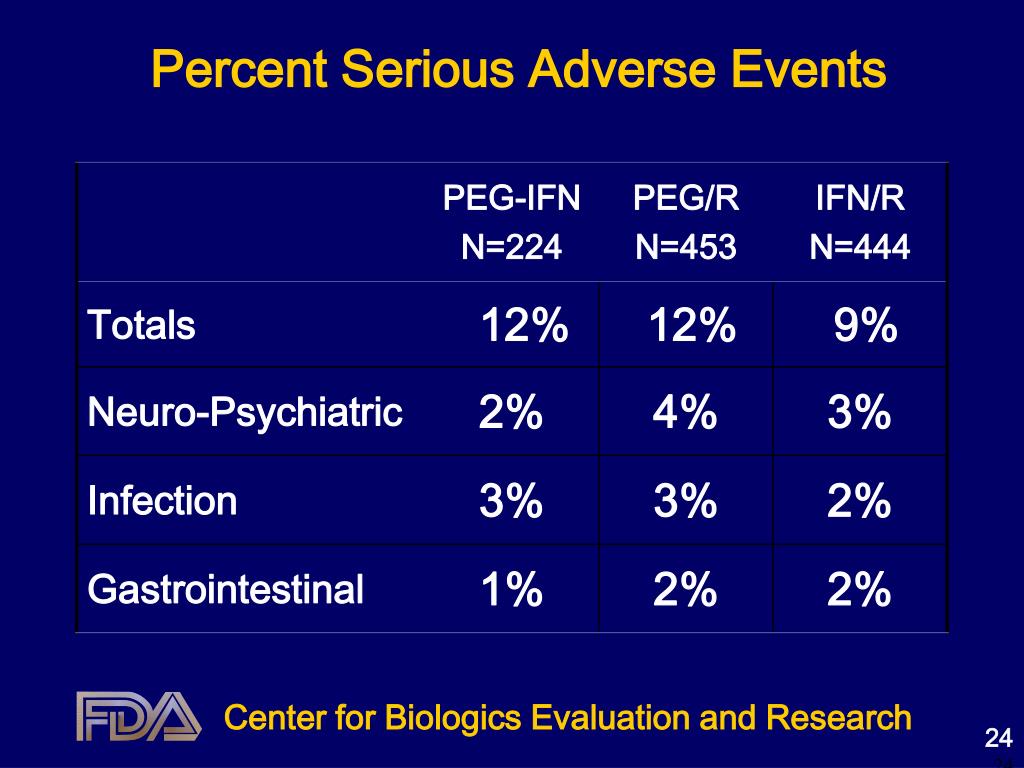 Percent Serious Adverse Events

| | PEG-IFN N=224 | PEG/R N=453 | IFN/R N=444 |
|---|---|---|---|
| Totals | 12% | 12% | 9% |
| Neuro-Psychiatric | 2% | 4% | 3% |
| Infection | 3% | 3% | 2% |
| Gastrointestinal | 1% | 2% | 2% |

FDA

Center for Biologics Evaluation and Research

24